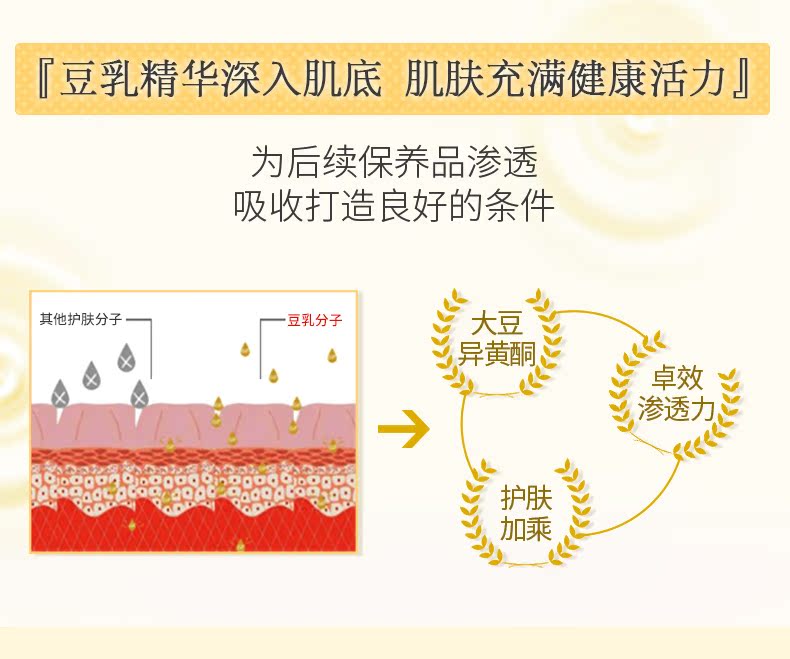 『豆乳精华深入肌底 肌肤充满健康活力』

为后续保养品渗透
吸收打造良好的条件

其他护肤分子

豆乳分子

大豆
异黄酮

卓效
渗透力

护肤
加乘